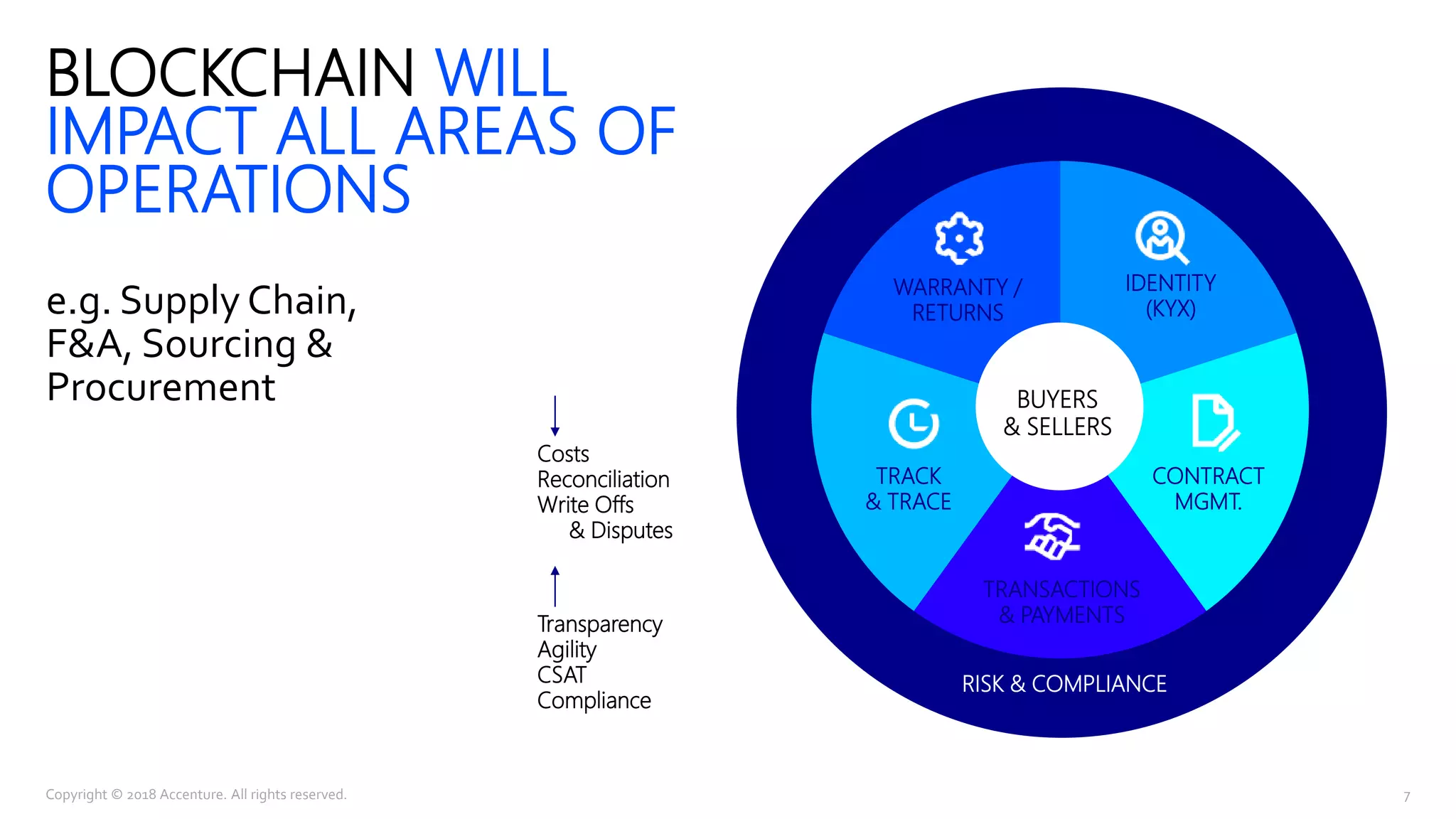 BLOCKCHAIN WILL IMPACT ALL AREAS OF OPERATIONS

e.g. Supply Chain, F&A, Sourcing & Procurement

Costs
Reconciliation
Write Offs
& Disputes

Transparency
Agility
CSAT
Compliance

WARRANTY / RETURNS

IDENTITY (KYX)

BUYERS & SELLERS

TRACK & TRACE

CONTRACT MGMT.

TRANSACTIONS & PAYMENTS

RISK & COMPLIANCE

Copyright © 2018 Accenture. All rights reserved.

7